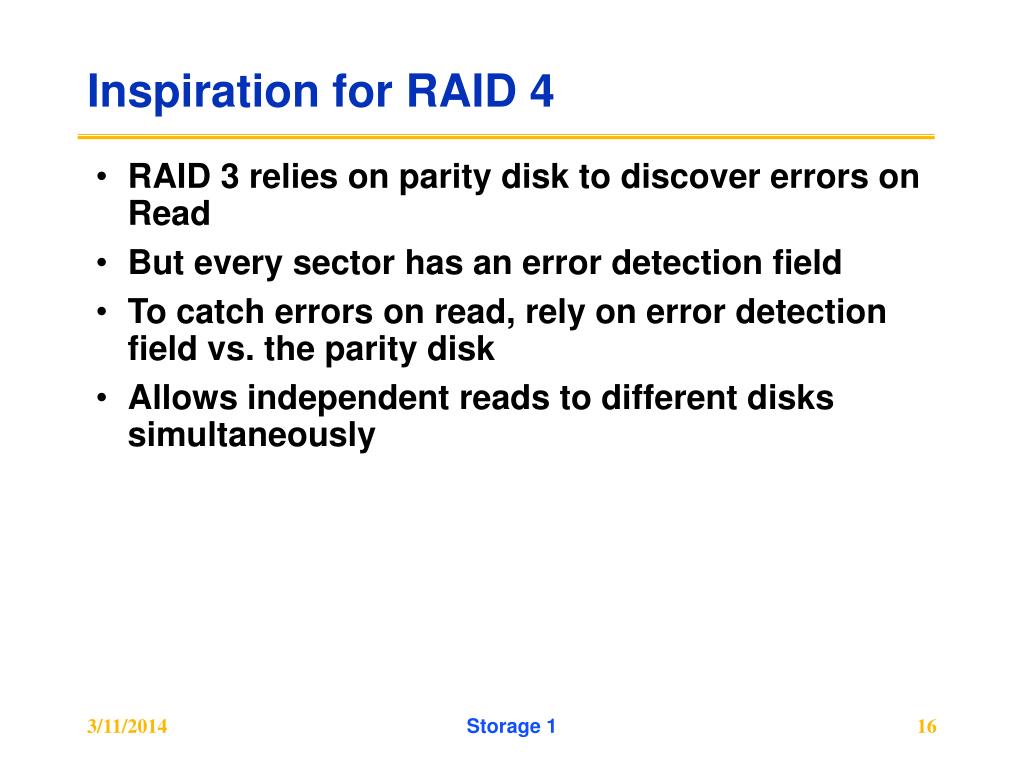 Inspiration for RAID 4

• RAID 3 relies on parity disk to discover errors on Read
• But every sector has an error detection field
• To catch errors on read, rely on error detection field vs. the parity disk
• Allows independent reads to different disks simultaneously

3/11/2014

Storage 1

16